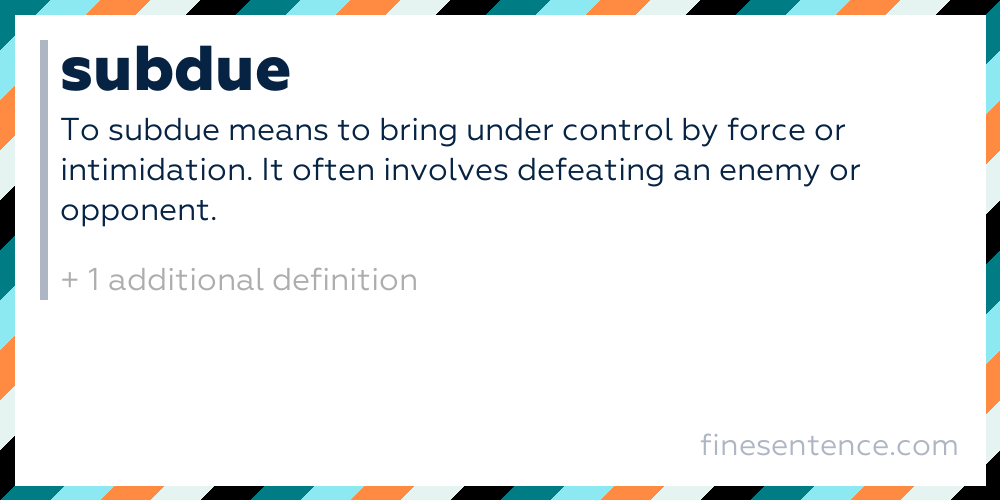 subdue

To subdue means to bring under control by force or intimidation. It often involves defeating an enemy or opponent.

+ 1 additional definition

finesentence.com